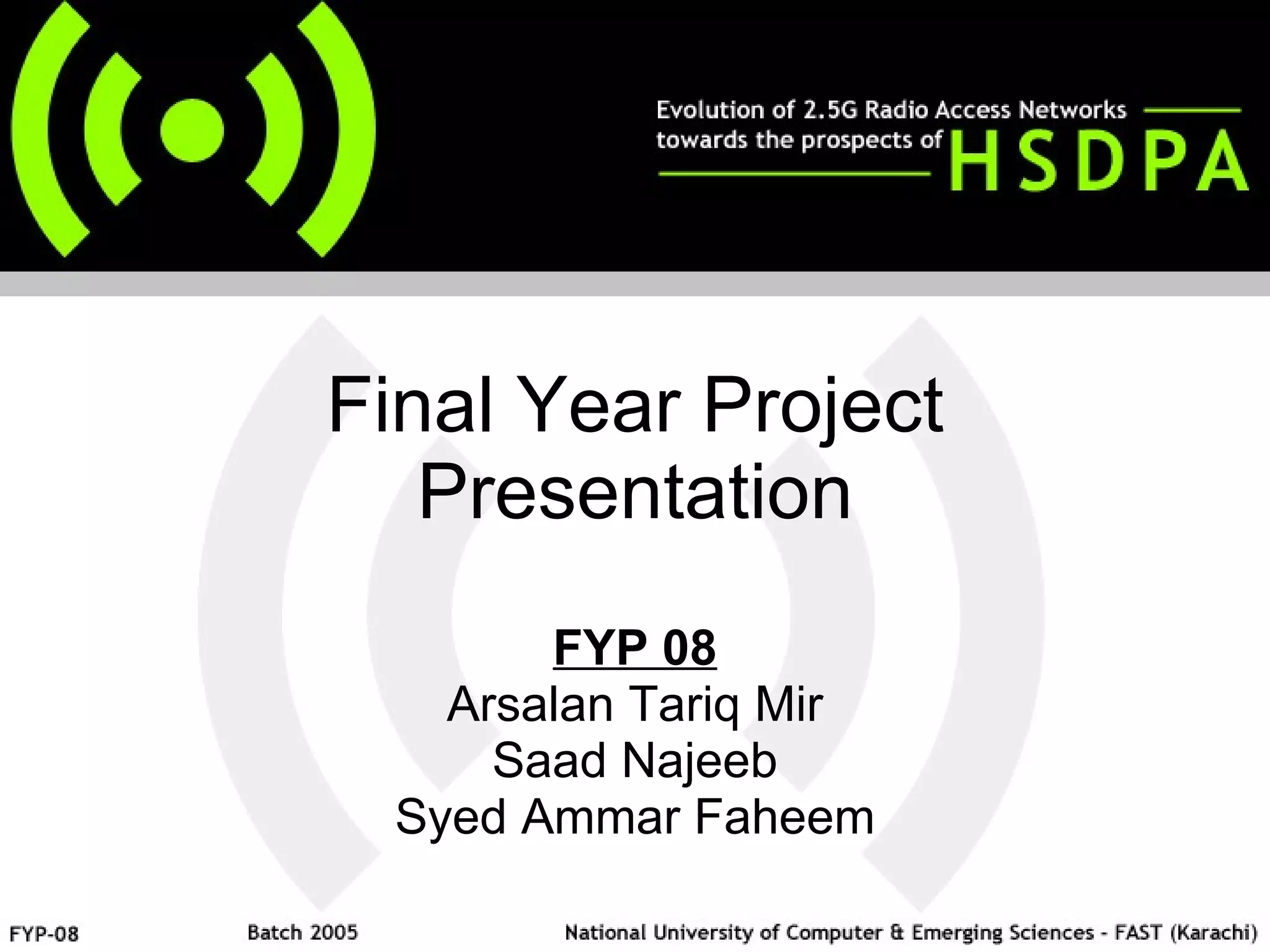 Evolution of 2.5G Radio Access Networks towards the prospects of HSDPA

Final Year Project Presentation

FYP 08
Arsalan Tariq Mir
Saad Najeeb
Syed Ammar Faheem

FYP-08

Batch 2005

National University of Computer & Emerging Sciences - FAST (Karachi)